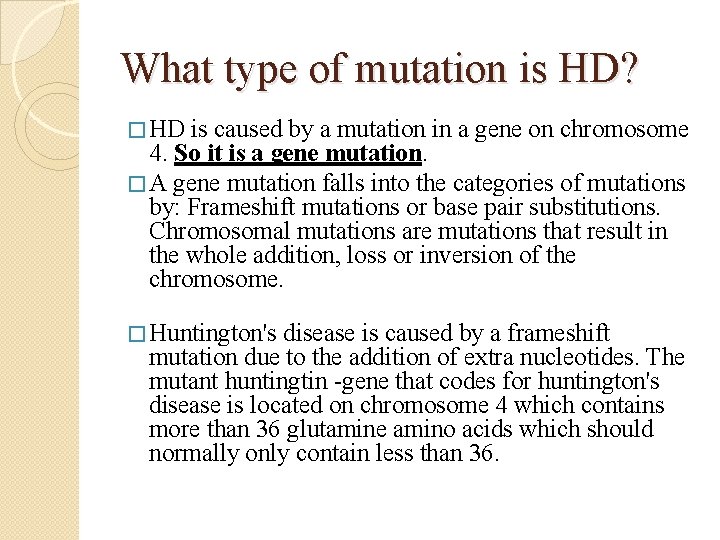 What type of mutation is HD?

□ HD is caused by a mutation in a gene on chromosome 4. So it is a gene mutation.

□ A gene mutation falls into the categories of mutations by: Frameshift mutations or base pair substitutions. Chromosomal mutations are mutations that result in the whole addition, loss or inversion of the chromosome.

□ Huntington's disease is caused by a frameshift mutation due to the addition of extra nucleotides. The mutant huntingtin -gene that codes for huntington's disease is located on chromosome 4 which contains more than 36 glutamine amino acids which should normally only contain less than 36.